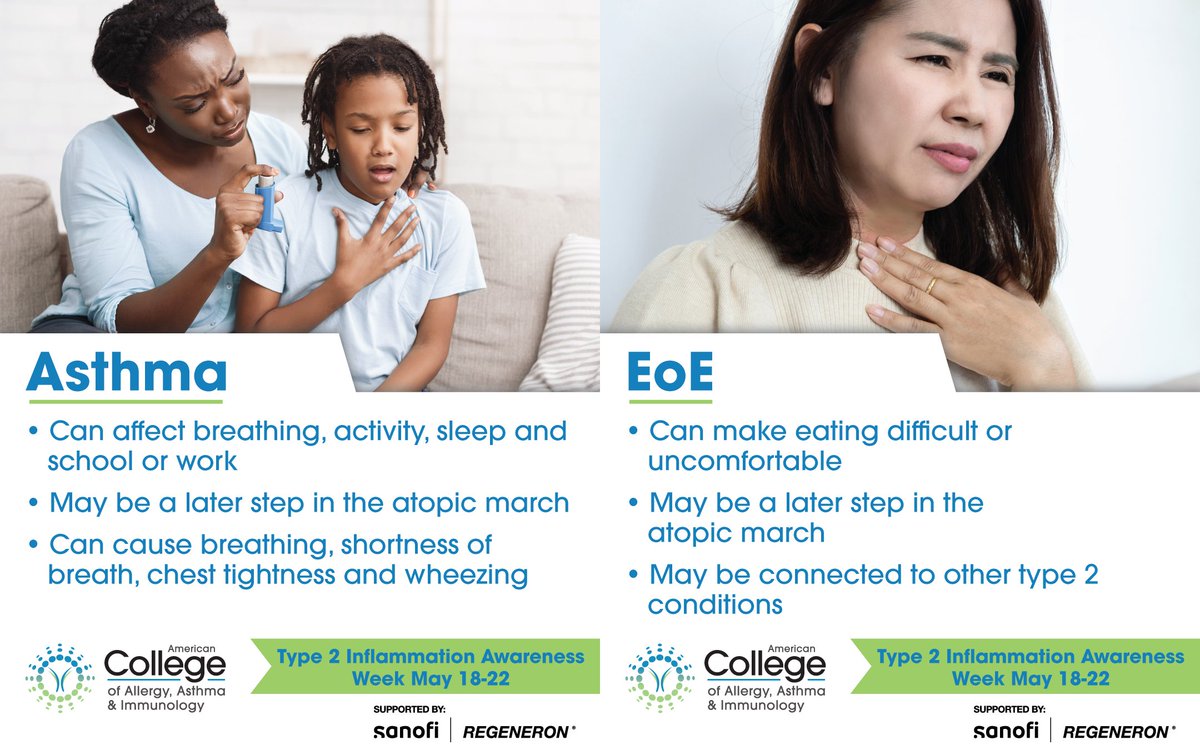 Asthma

• Can affect breathing, activity, sleep and school or work

• May be a later step in the atopic march

• Can cause breathing, shortness of breath, chest tightness and wheezing

American College of Allergy, Asthma & Immunology

Type 2 Inflammation Awareness Week May 18-22

SUPPORTED BY:
sanofi | REGENERON®

EoE

• Can make eating difficult or uncomfortable

• May be a later step in the atopic march

• May be connected to other type 2 conditions

American College of Allergy, Asthma & Immunology

Type 2 Inflammation Awareness Week May 18-22

SUPPORTED BY:
sanofi | REGENERON®